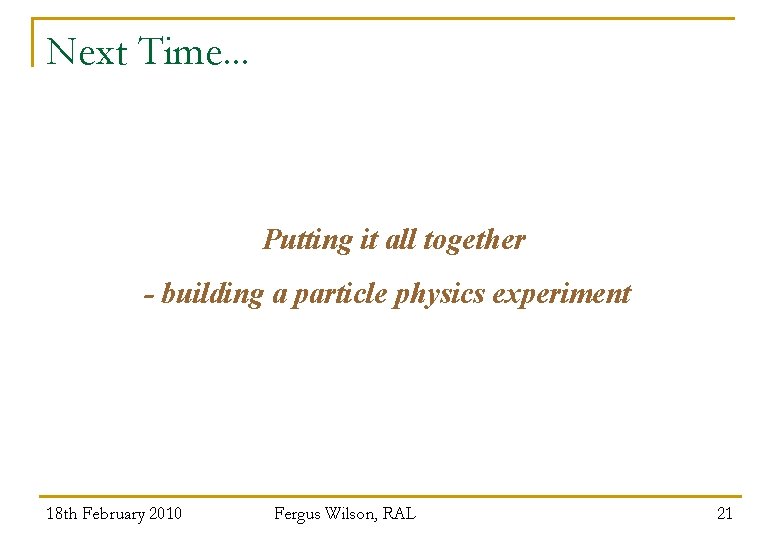 Next Time...

Putting it all together

- building a particle physics experiment

18th February 2010

Fergus Wilson, RAL

21